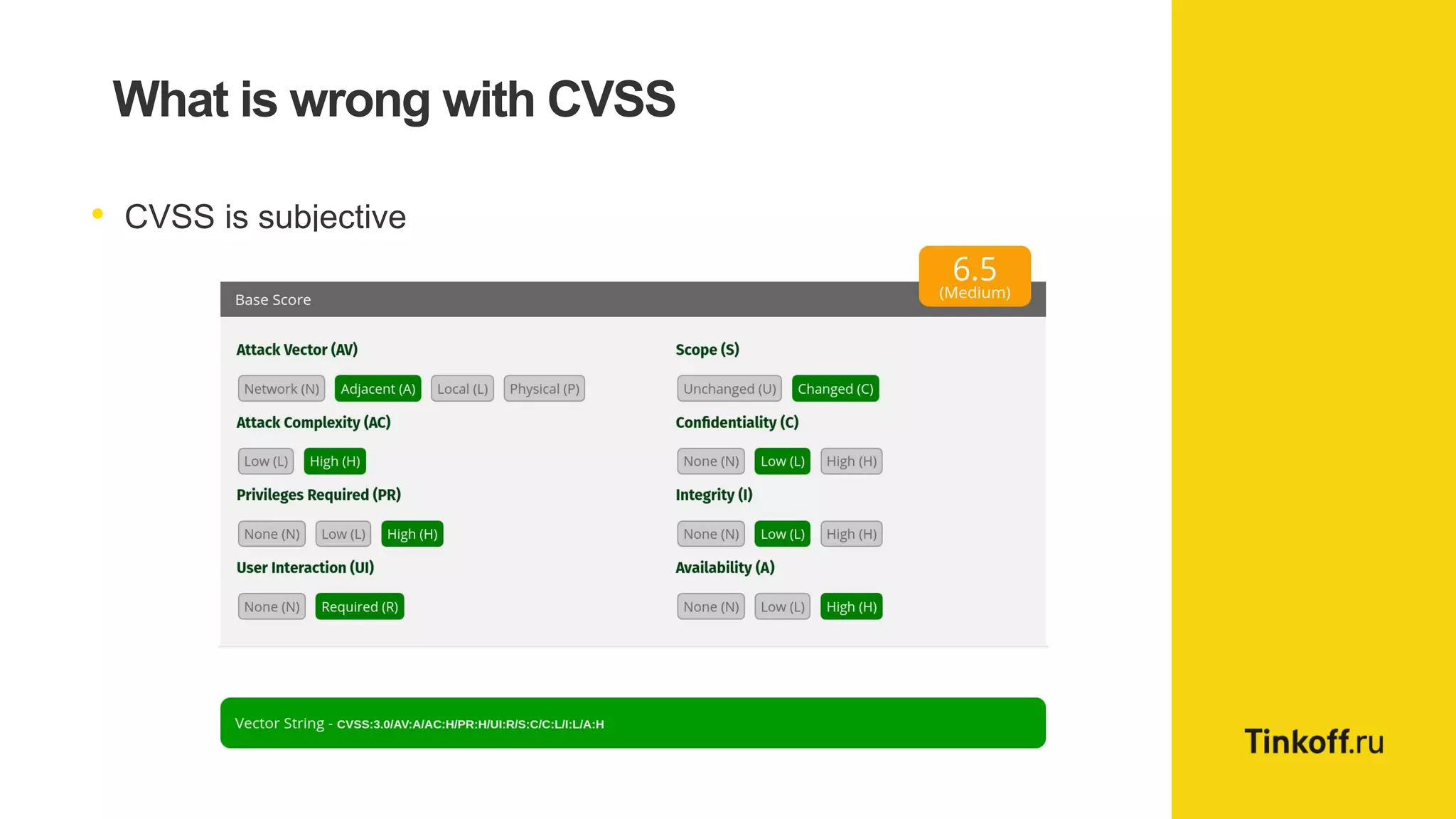 What is wrong with CVSS

• CVSS is subjective

6.5
(Medium)

Base Score

Attack Vector (AV)

Network (N) Adjacent (A) Local (L) Physical (P)

Attack Complexity (AC)

Low (L) High (H)

Privileges Required (PR)

None (N) Low (L) High (H)

User Interaction (UI)

None (N) Required (R)

Scope (S)

Unchanged (U) Changed (C)

Confidentiality (C)

None (N) Low (L) High (H)

Integrity (I)

None (N) Low (L) High (H)

Availability (A)

None (N) Low (L) High (H)

Vector String - CVSS:3.0/AV:A/AC:H/PR:H/UI:R/S:C/C:L/I:L/A:H

Tinkoff.ru